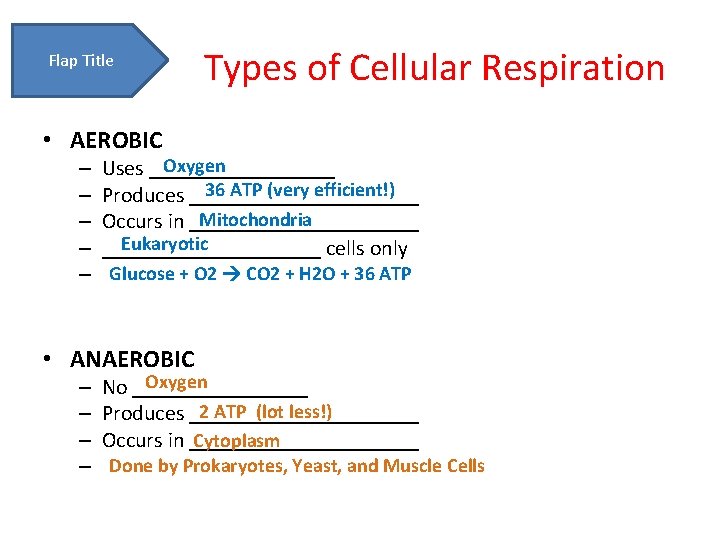 Flap Title

Types of Cellular Respiration

• AEROBIC
– Uses Oxygen
– Produces 36 ATP (very efficient!)
– Occurs in Mitochondria
– Eukaryotic cells only
– Glucose + O2 → CO2 + H2O + 36 ATP

• ANAEROBIC
– No Oxygen
– Produces 2 ATP (lot less!)
– Occurs in Cytoplasm
– Done by Prokaryotes, Yeast, and Muscle Cells